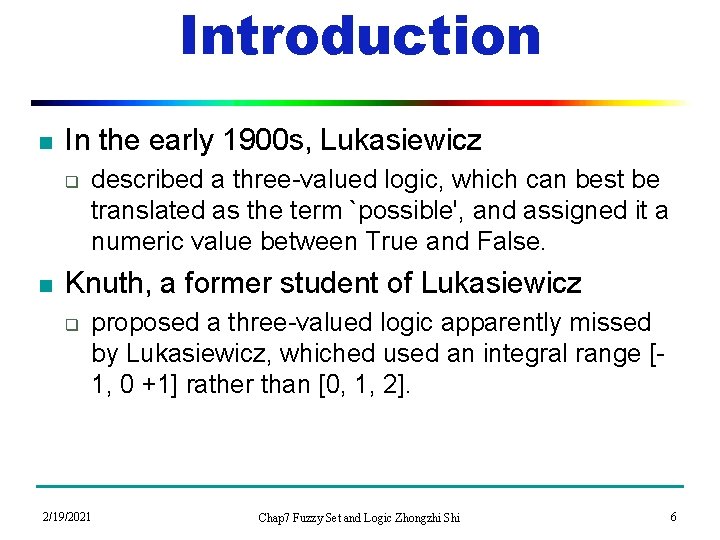 Introduction

In the early 1900s, Lukasiewicz

described a three-valued logic, which can best be translated as the term `possible', and assigned it a numeric value between True and False.

Knuth, a former student of Lukasiewicz

proposed a three-valued logic apparently missed by Lukasiewicz, whiched used an integral range [-1, 0 +1] rather than [0, 1, 2].

2/19/2021 Chap7 Fuzzy Set and Logic Zhongzhi Shi 6